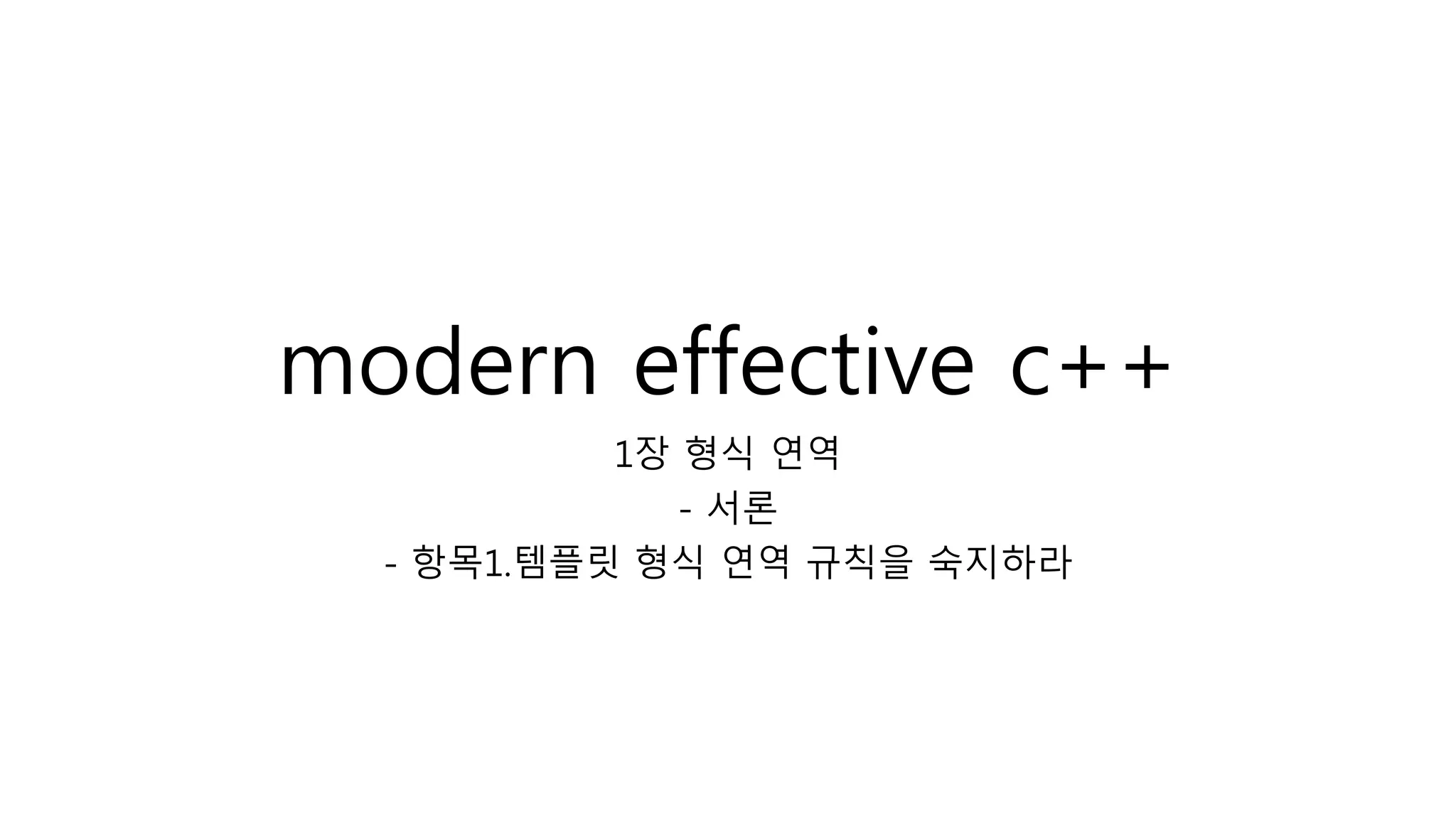 modern effective c++

1장 형식 연역

- 서론

- 항목1.템플릿 형식 연역 규칙을 숙지하라